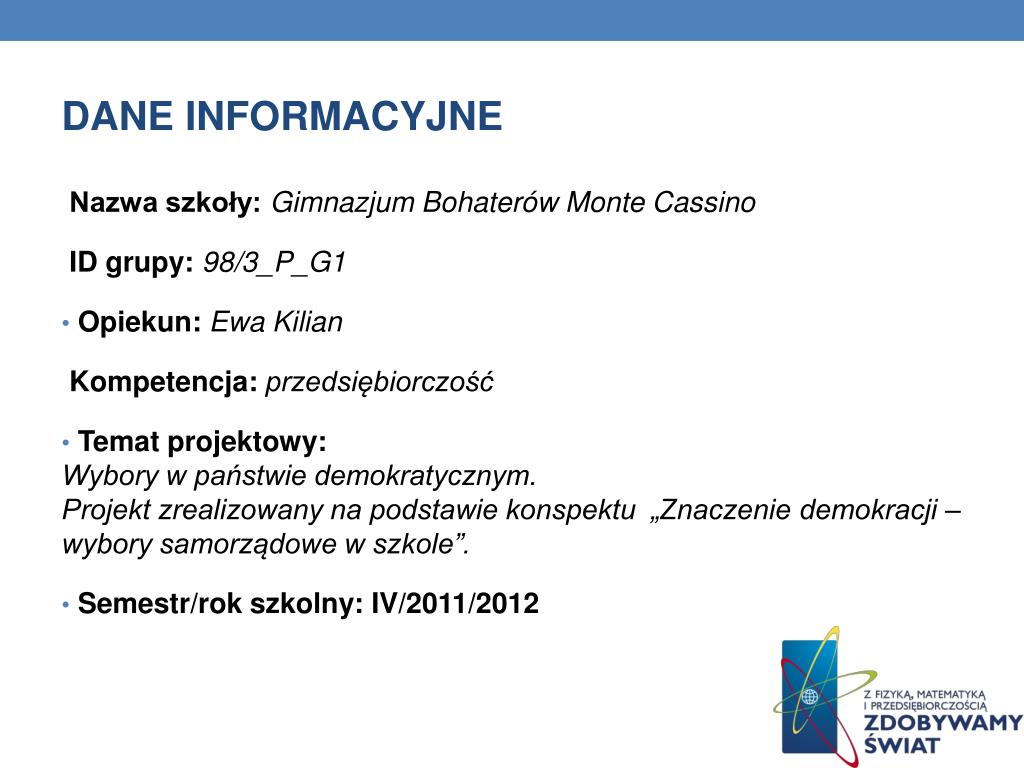 DANE INFORMACYJNE

Nazwa szkoły: Gimnazjum Bohaterów Monte Cassino

ID grupy: 98/3_P_G1

• Opiekun: Ewa Kilian

Kompetencja: przedsiębiorczość

• Temat projektowy:
Wybory w państwie demokratycznym.
Projekt zrealizowany na podstawie konspektu „Znaczenie demokracji – wybory samorządowe w szkole”.

• Semestr/rok szkolny: IV/2011/2012

Z FIZYKĄ, MATEMATYKĄ I PRZEDSIĘBIORCZOŚCIĄ
ZDOBYWAMY ŚWIAT